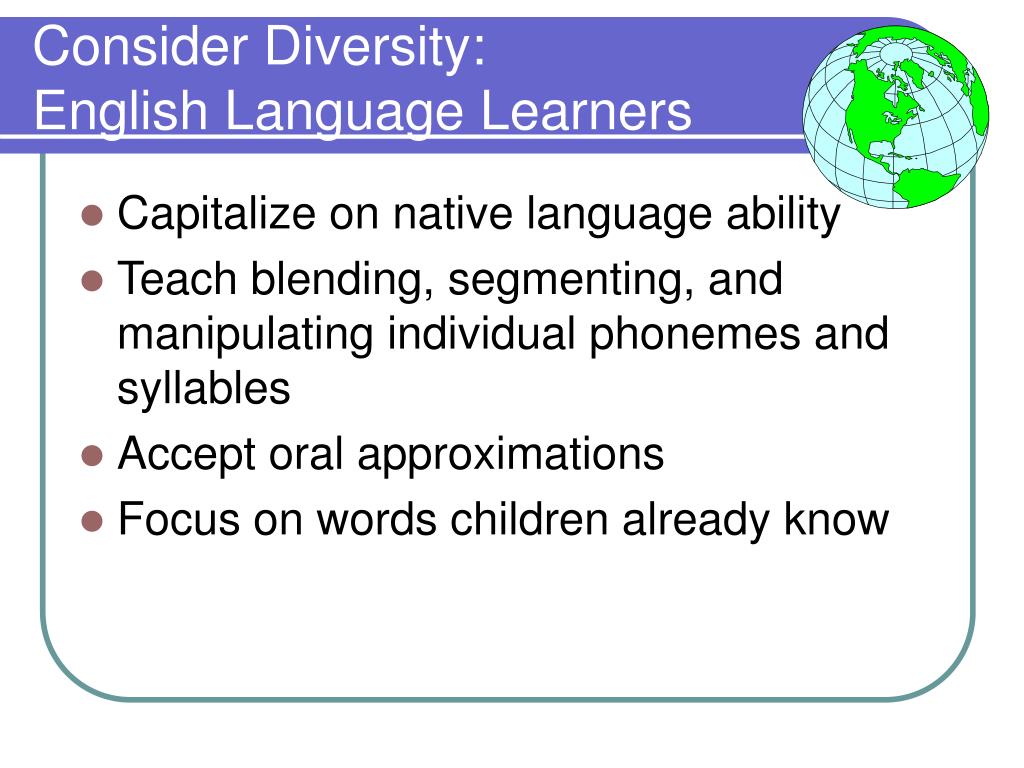 Consider Diversity:
English Language Learners

- Capitalize on native language ability
- Teach blending, segmenting, and manipulating individual phonemes and syllables
- Accept oral approximations
- Focus on words children already know